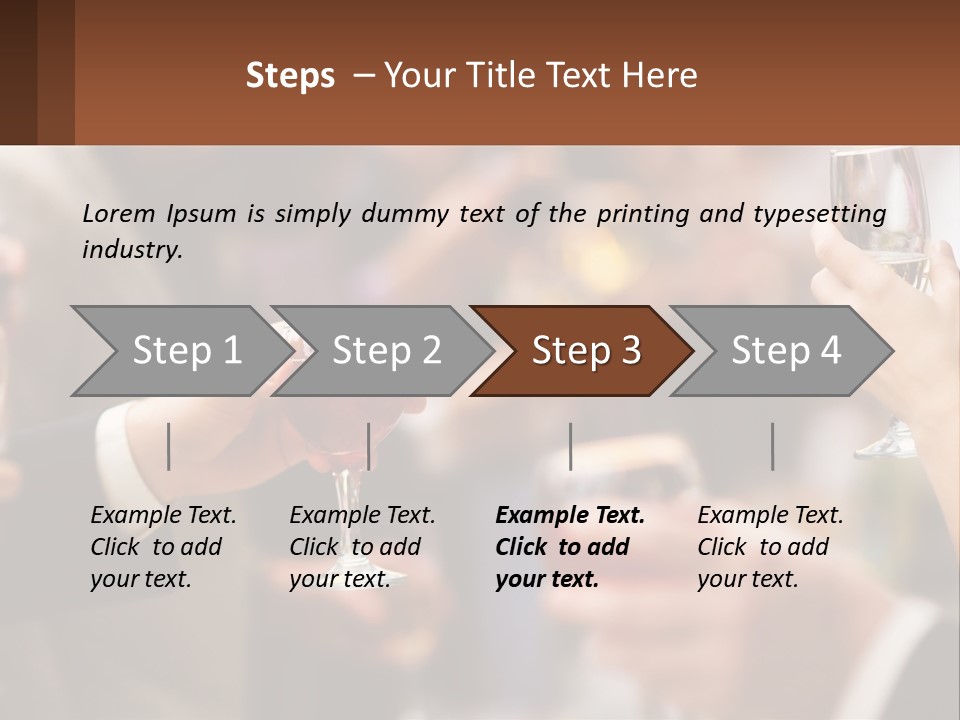 Steps – Your Title Text Here

Lorem Ipsum is simply dummy text of the printing and typesetting industry.

Step 1

Step 2

Step 3

Step 4

Example Text. Click to add your text.

Example Text. Click to add your text.

Example Text. Click to add your text.

Example Text. Click to add your text.